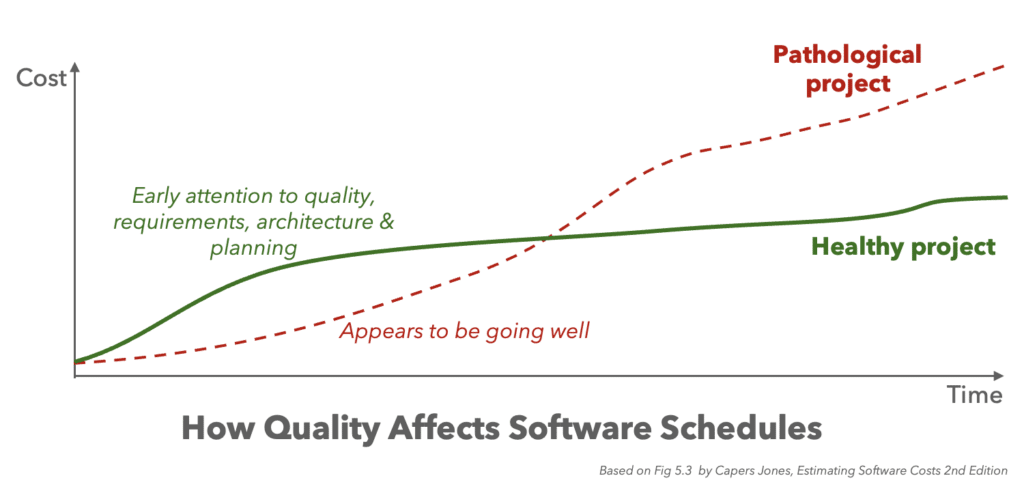 Cost

Pathological project

Early attention to quality, requirements, architecture & planning

Healthy project

Appears to be going well

Time

How Quality Affects Software Schedules

Based on Fig 5.3 by Capers Jones, Estimating Software Costs 2nd Edition